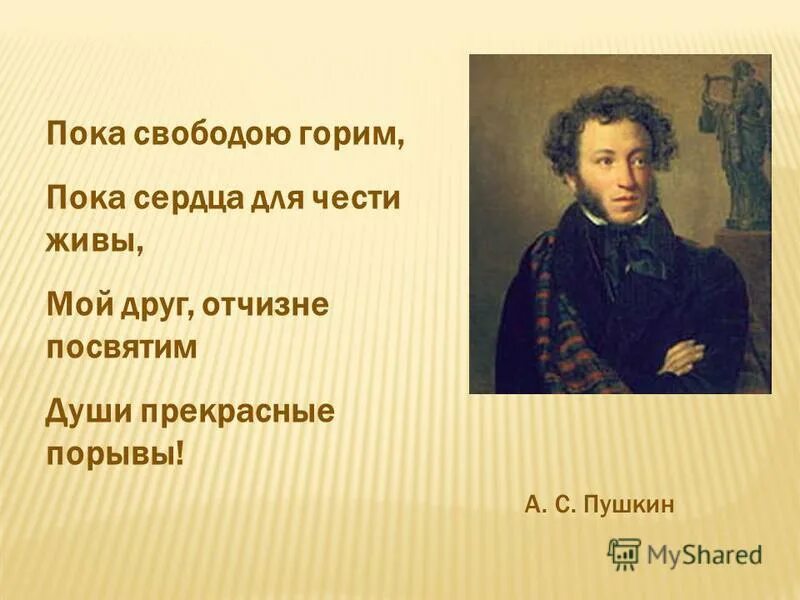 Пока свободою горим,

Пока сердца для чести живы,

Мой друг, отчизне посвятим

Души прекрасные порывы!

А. С. Пушкин

MyShared